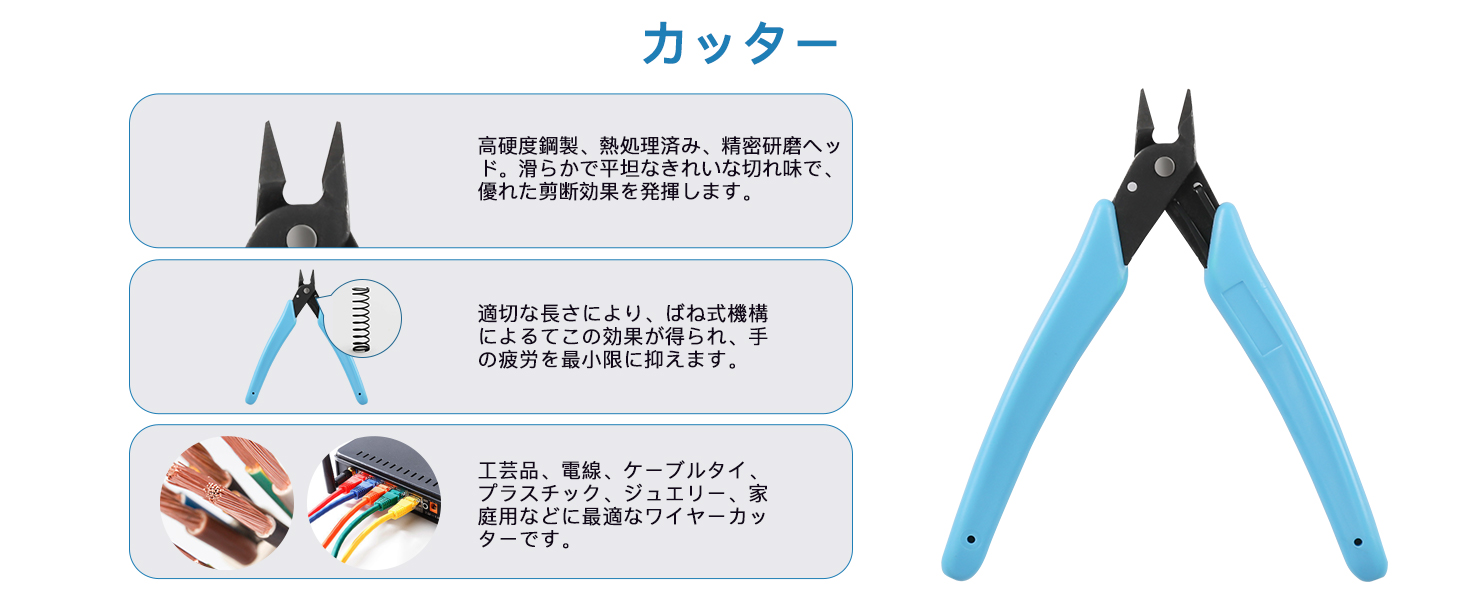 カッター

高硬度鋼製、熱処理済み、精密研磨ヘッド。滑らかで平坦なきれいな切れ味で、優れた剪断効果を発揮します。

適切な長さにより、ばね式機構によるてこの効果が得られ、手の疲労を最小限に抑えます。

工芸品、電線、ケーブルタイ、プラスチック、ジュエリー、家庭用などに最適なワイヤーカッターです。